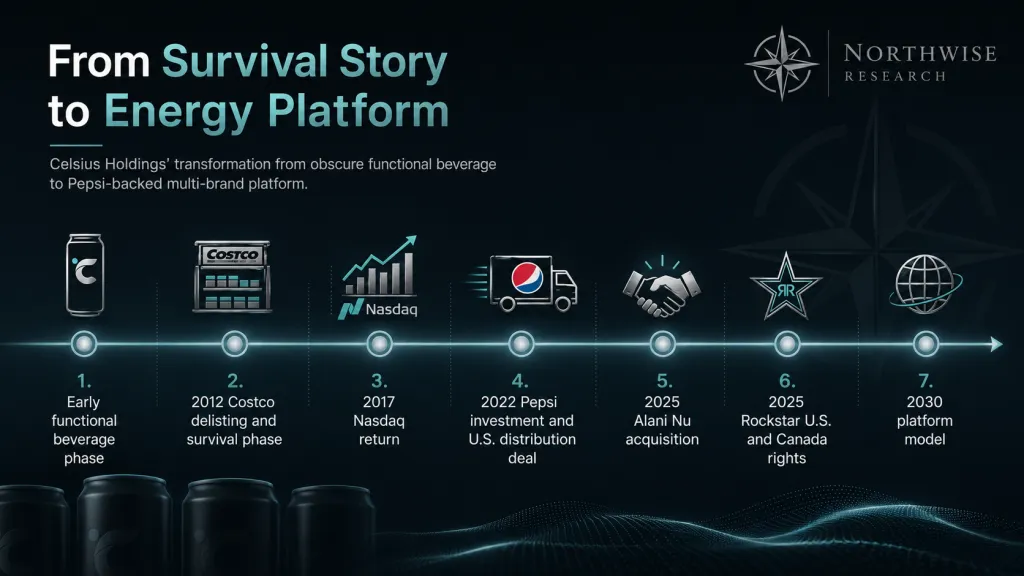 From Survival Story to Energy Platform

NORTHWISE RESEARCH

Celsius Holdings' transformation from obscure functional beverage to Pepsi-backed multi-brand platform.

COSTCO

Nasdaq

RR

1. Early functional beverage phase

2. 2012 Costco delisting and survival phase

3. 2017 Nasdaq return

4. 2022 Pepsi investment and U.S. distribution deal

5. 2025 Alani Nu acquisition

6. 2025 Rockstar U.S. and Canada rights

7. 2030 platform model